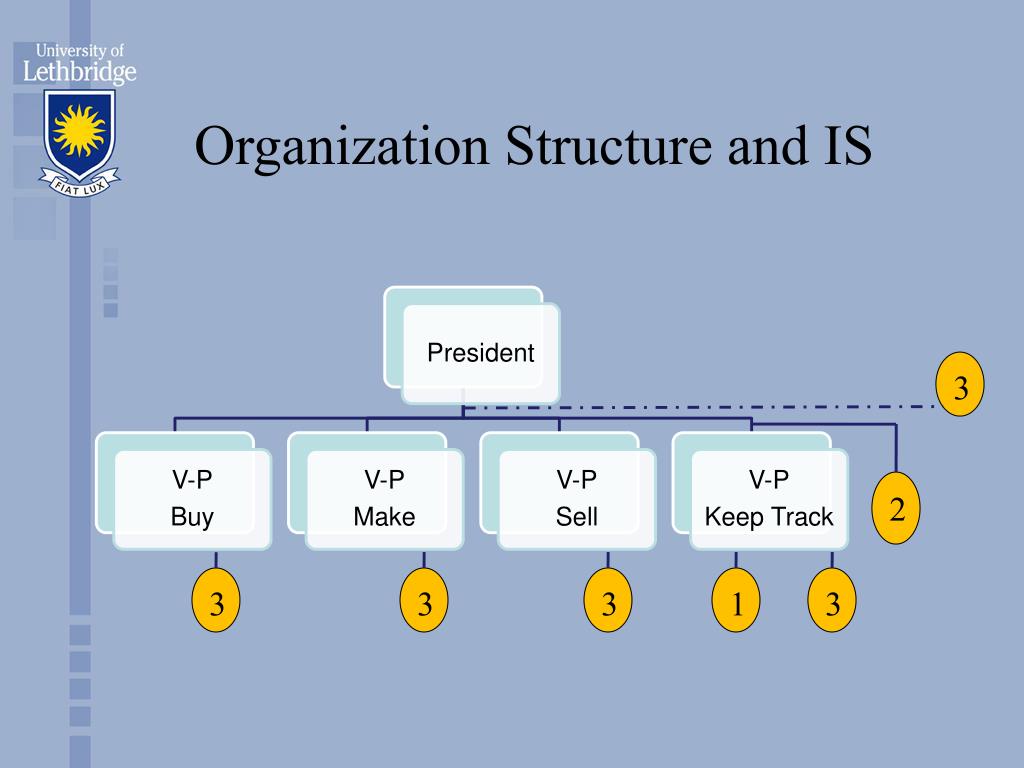 University of Lethbridge

FIAT LUX

Organization Structure and IS

President

3

V-P
Buy

V-P
Make

V-P
Sell

V-P
Keep Track

2

3

3

3

1

3